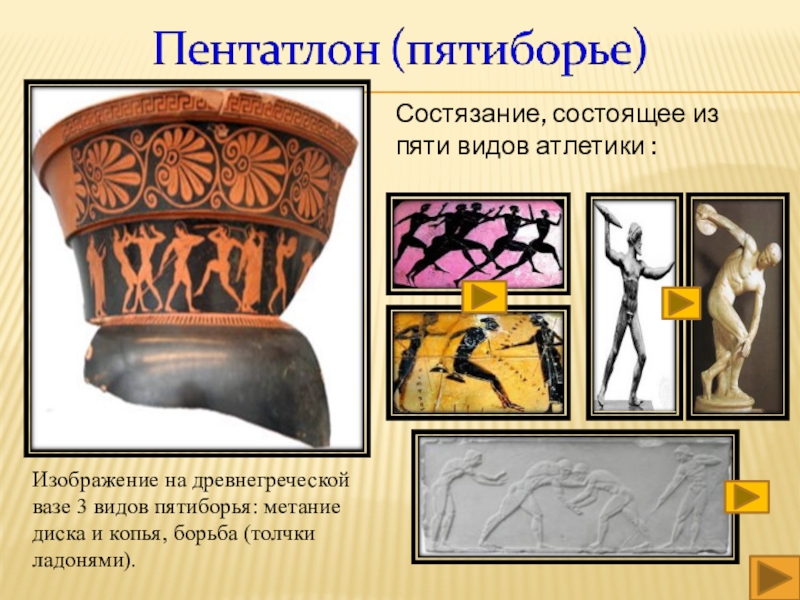 Пентатлон (пятиборье)

Состязание, состоящее из пяти видов атлетики :

Изображение на древнегреческой вазе 3 видов пятиборья: метание диска и копья, борьба (толчки ладонями).